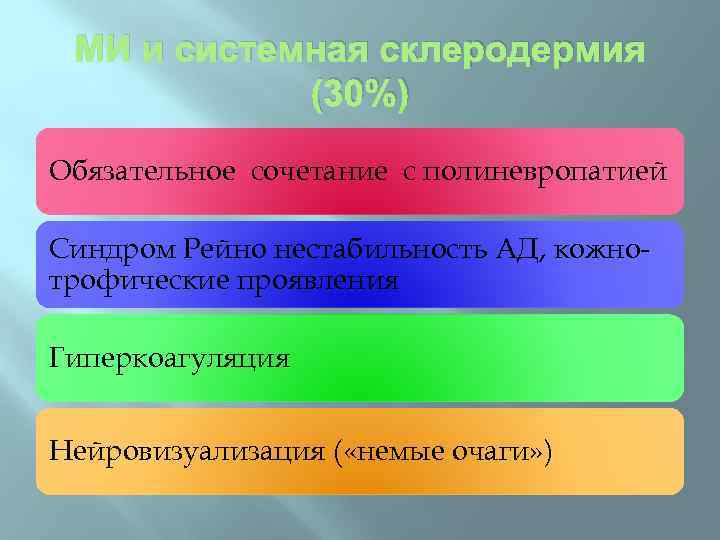 МИ и системная склеродермия (30%)

Обязательное сочетание с полиневропатией

Синдром Рейно нестабильность АД, кожно-трофические проявления

Гиперкоагуляция

Нейровизуализация («немые очаги»)